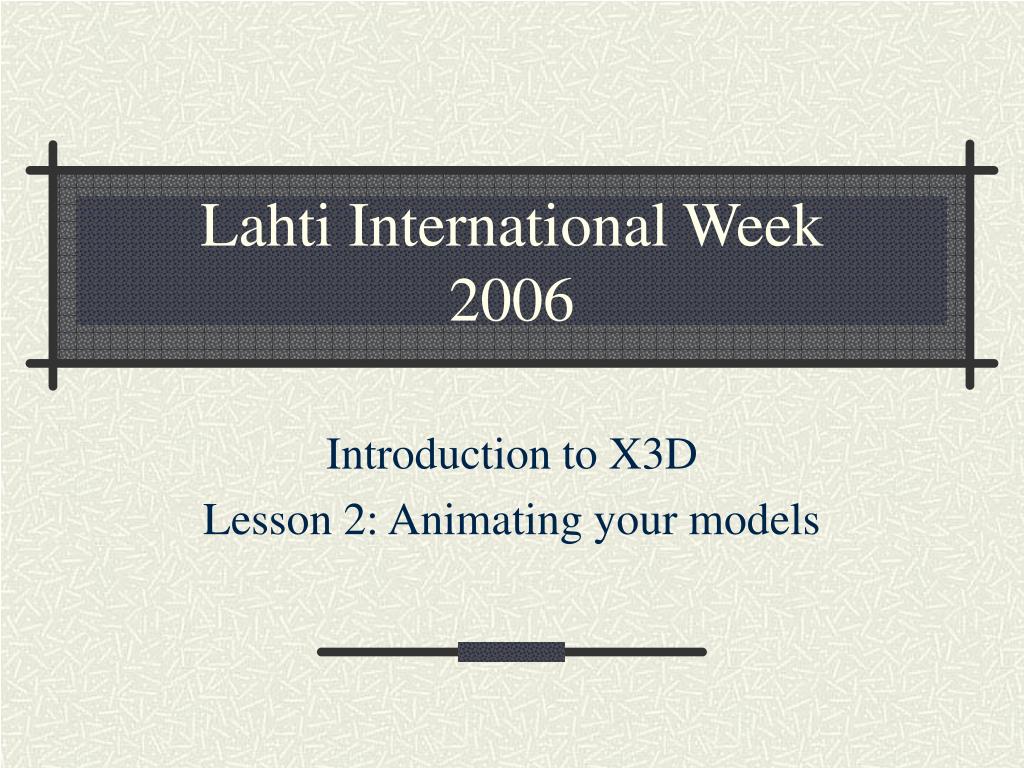 Lahti International Week 2006

Introduction to X3D
Lesson 2: Animating your models